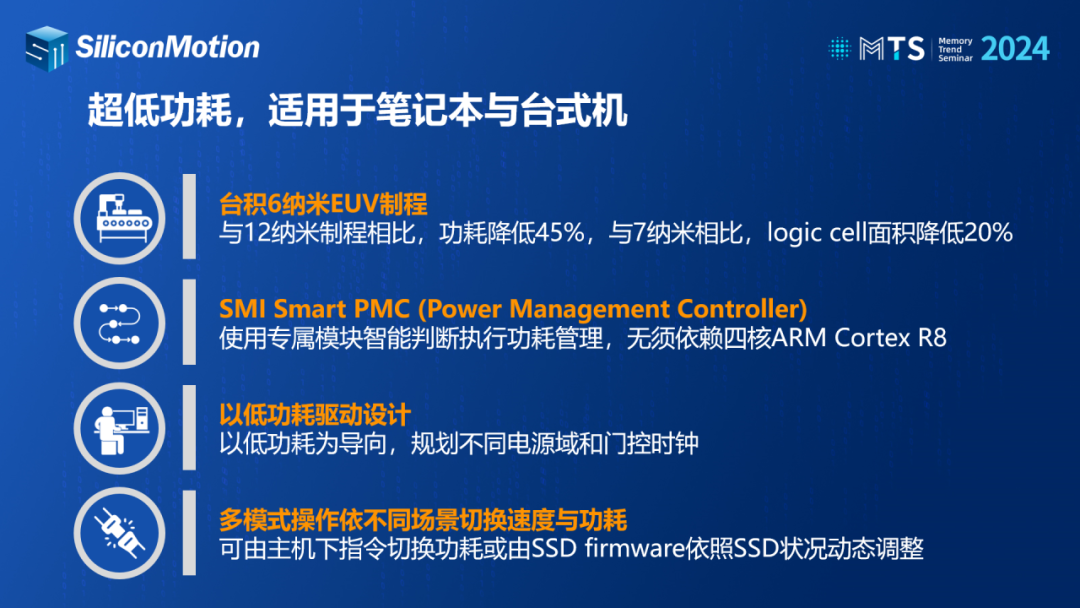 SiliconMotion

MTS Memory Trend Seminar 2024

超低功耗，适用于笔记本与台式机

台积6纳米EUV制程
与12纳米制程相比，功耗降低45%，与7纳米相比，logic cell面积降低20%

SMI Smart PMC (Power Management Controller)
使用专属模块智能判断执行功耗管理，无须依赖四核ARM Cortex R8

以低功耗驱动设计
以低功耗为导向，规划不同电源域和门控时钟

多模式操作依不同场景切换速度与功耗
可由主机下指令切换功耗或由SSD firmware依照SSD状况动态调整